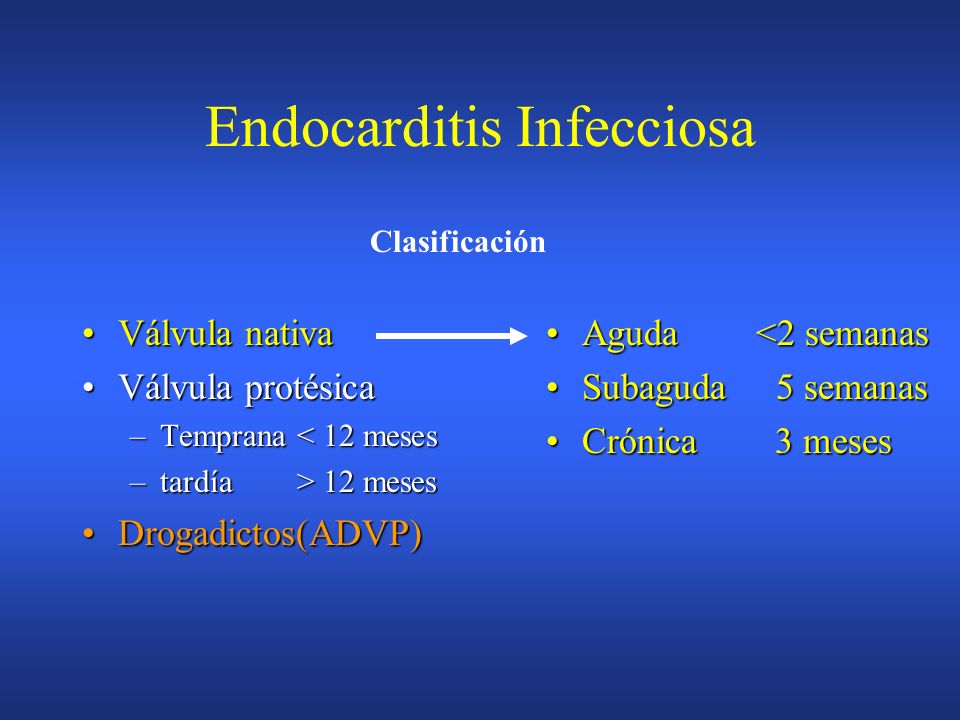 Endocarditis Infecciosa

Clasificación

• Válvula nativa
• Válvula protésica
– Temprana < 12 meses
– tardía > 12 meses
• Drogadictos(ADVP)

• Aguda <2 semanas
• Subaguda 5 semanas
• Crónica 3 meses